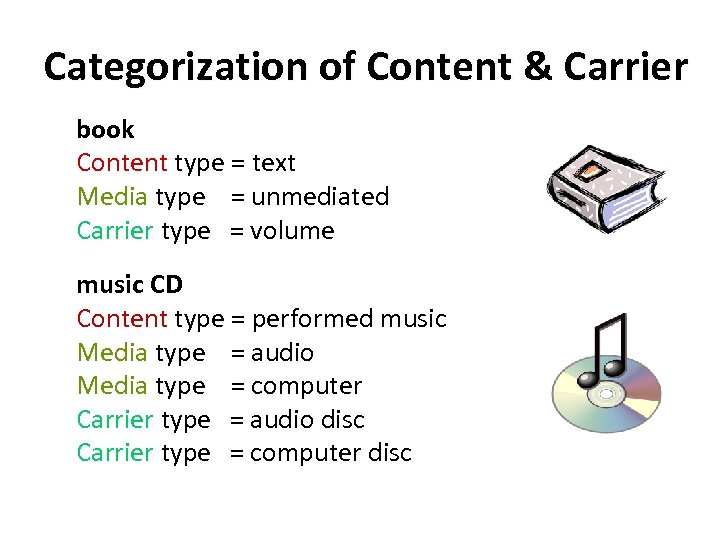 Categorization of Content & Carrier

book
Content type = text
Media type = unmediated
Carrier type = volume

music CD
Content type = performed music
Media type = audio
Media type = computer
Carrier type = audio disc
Carrier type = computer disc